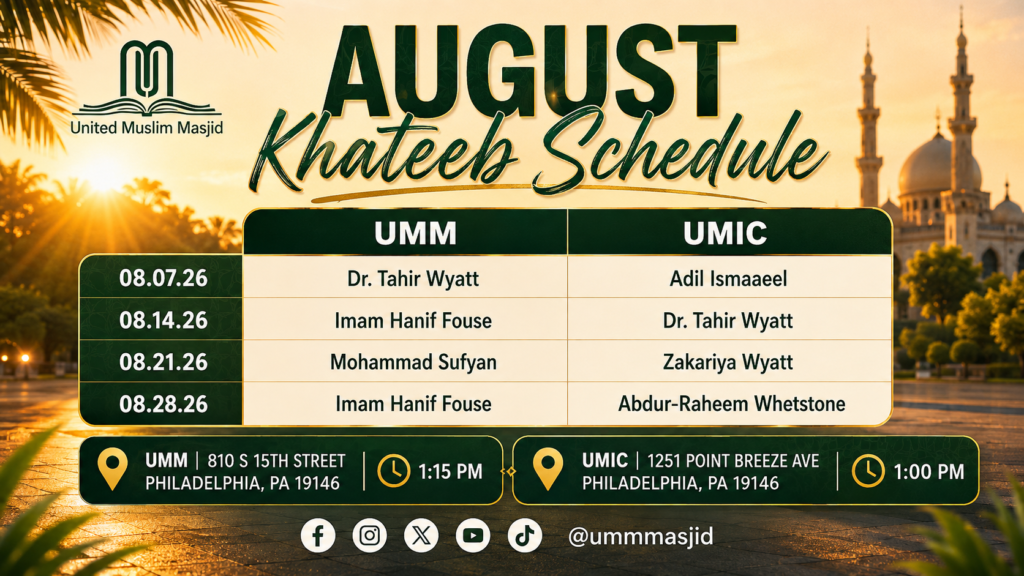 United Muslim Masjid

AUGUST
Khateeb Schedule

| | UMM | UMIC |
|---|---|---|
| 08.07.26 | Dr. Tahir Wyatt | Adil Ismaaeel |
| 08.14.26 | Imam Hanif Fouse | Dr. Tahir Wyatt |
| 08.21.26 | Mohammad Sufyan | Zakariya Wyatt |
| 08.28.26 | Imam Hanif Fouse | Abdur-Raheem Whetstone |

UMM | 810 S 15TH STREET PHILADELPHIA, PA 19146 1:15 PM

UMIC | 1251 POINT BREEZE AVE PHILADELPHIA, PA 19146 1:00 PM

@ummmasjid